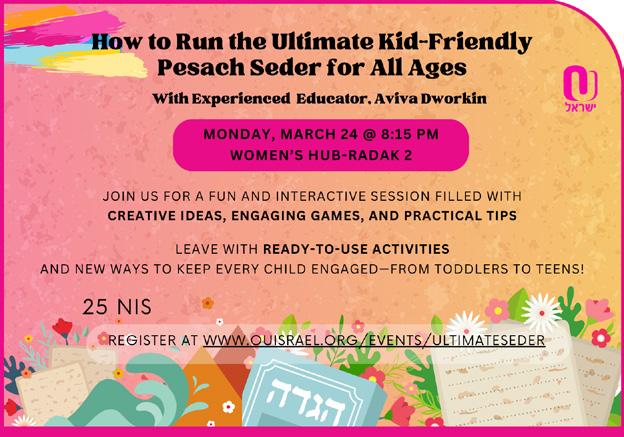 How to Run the Ultimate Kid-Friendly Pesach Seder for All Ages

With Experienced Educator, Aviva Dworkin

ישראל

MONDAY, MARCH 24 @ 8:15 PM
WOMEN'S HUB-RADAK 2

JOIN US FOR A FUN AND INTERACTIVE SESSION FILLED WITH CREATIVE IDEAS, ENGAGING GAMES, AND PRACTICAL TIPS

LEAVE WITH READY-TO-USE ACTIVITIES AND NEW WAYS TO KEEP EVERY CHILD ENGAGED—FROM TODDLERS TO TEENS!

25 NIS

REGISTER AT WWW.OUISRAEL.ORG/EVENTS/ULTIMATESEDER

הגדה